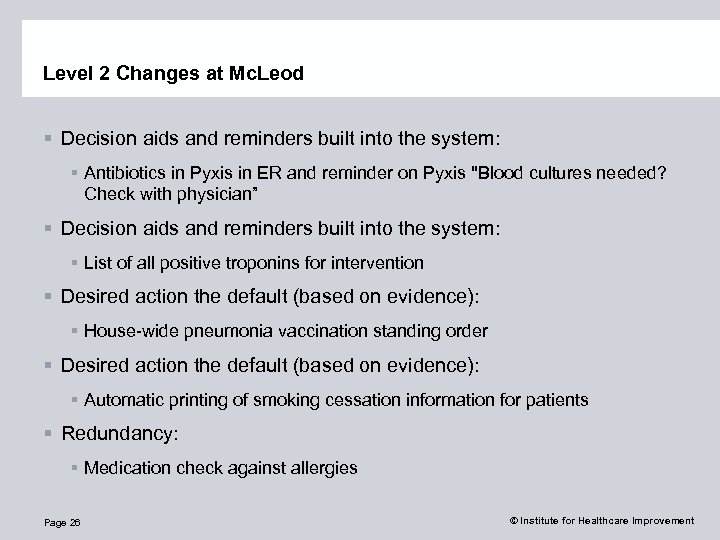 Level 2 Changes at McLeod

▪ Decision aids and reminders built into the system:

▪ Antibiotics in Pyxis in ER and reminder on Pyxis "Blood cultures needed? Check with physician"

▪ Decision aids and reminders built into the system:

▪ List of all positive troponins for intervention

▪ Desired action the default (based on evidence):

▪ House-wide pneumonia vaccination standing order

▪ Desired action the default (based on evidence):

▪ Automatic printing of smoking cessation information for patients

▪ Redundancy:

▪ Medication check against allergies

Page 26

© Institute for Healthcare Improvement